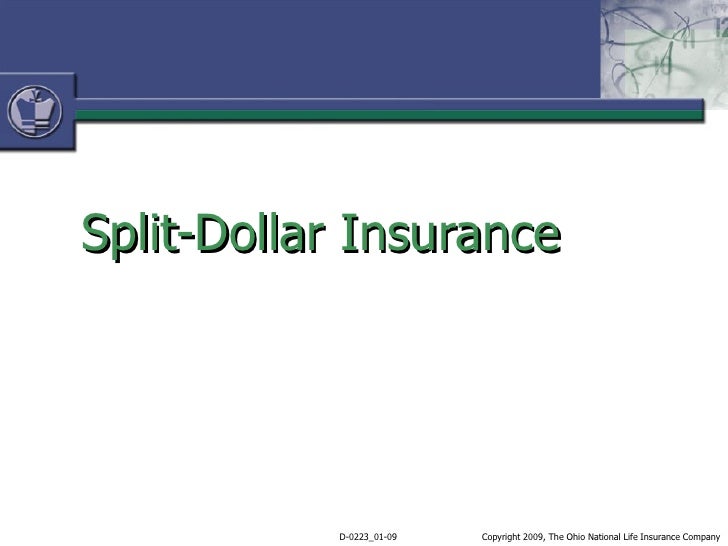 Split-Dollar Insurance

D-0223_01-09

Copyright 2009, The Ohio National Life Insurance Company